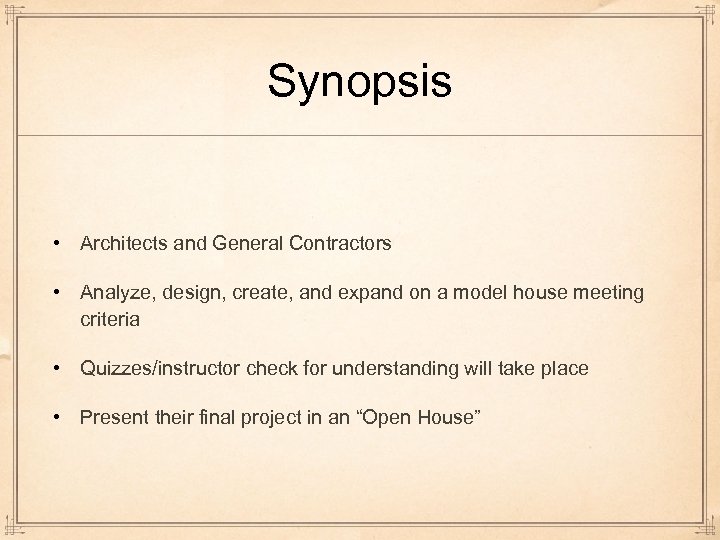 Synopsis

• Architects and General Contractors

• Analyze, design, create, and expand on a model house meeting criteria

• Quizzes/instructor check for understanding will take place

• Present their final project in an “Open House”